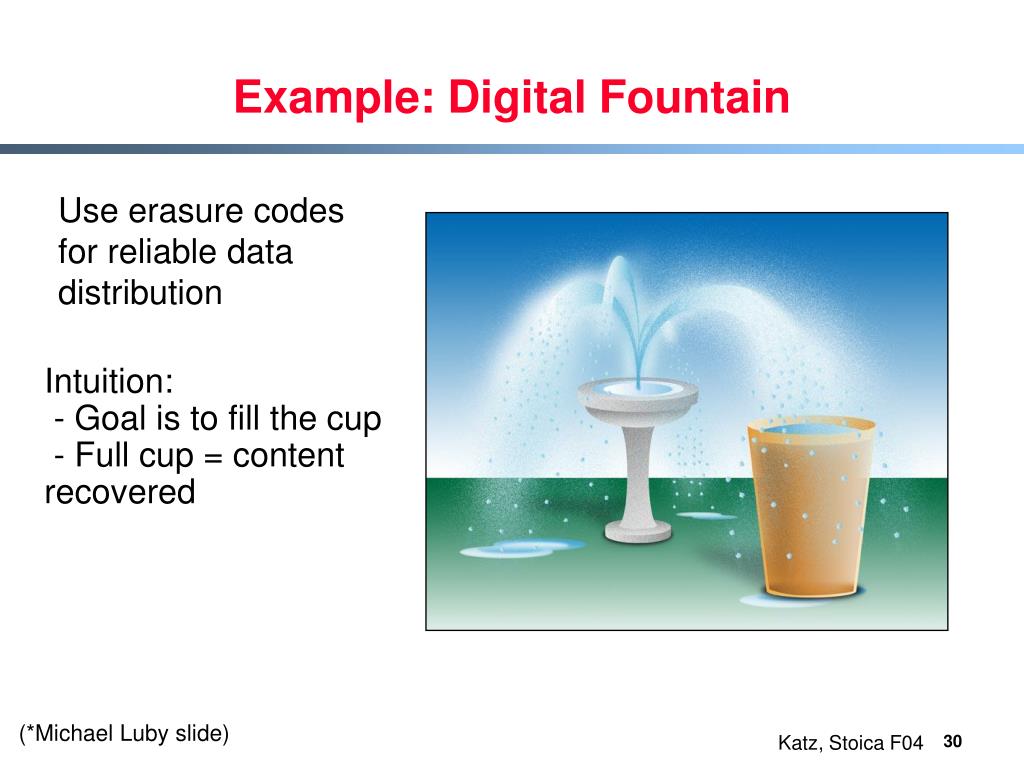 Example: Digital Fountain

Use erasure codes for reliable data distribution

Intuition:
- Goal is to fill the cup
- Full cup = content recovered

(*Michael Luby slide)

Katz, Stoica F04 30